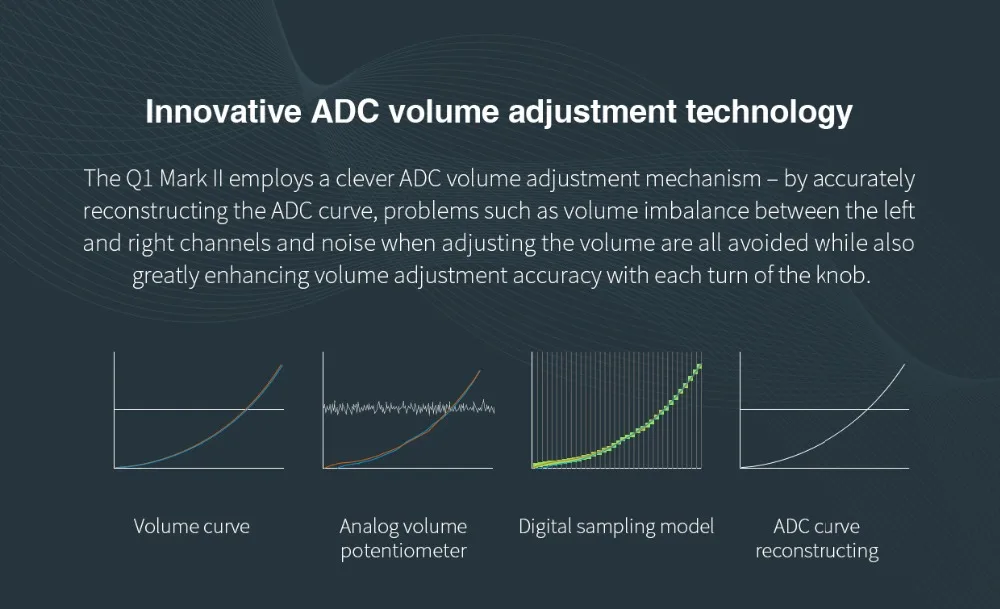 Innovative ADC volume adjustment technology

The Q1 Mark II employs a clever ADC volume adjustment mechanism – by accurately reconstructing the ADC curve, problems such as volume imbalance between the left and right channels and noise when adjusting the volume are all avoided while also greatly enhancing volume adjustment accuracy with each turn of the knob.

Volume curve

Analog volume potentiometer

Digital sampling model

ADC curve reconstructing